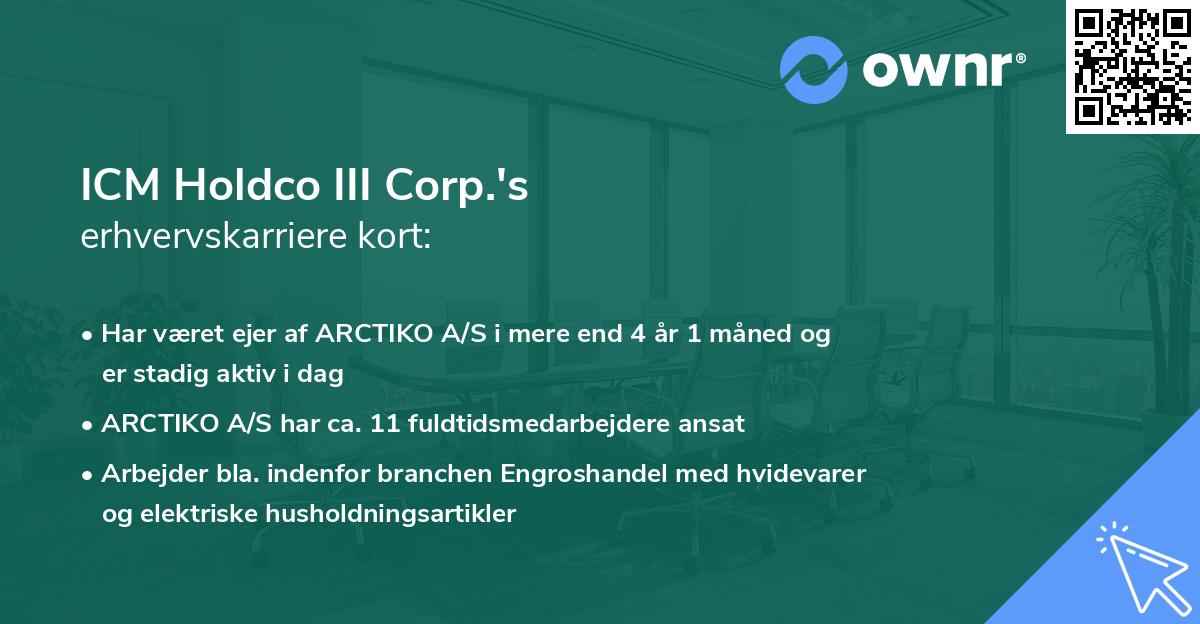 ownr®

ICM Holdco III Corp.'s
erhvervskarriere kort:

• Har været ejer af ARCTIKO A/S i mere end 4 år 1 måned og er stadig aktiv i dag
• ARCTIKO A/S har ca. 11 fuldtidsmedarbejdere ansat
• Arbejder bla. indenfor branchen Engroshandel med hvidevarer og elektriske husholdningsartikler